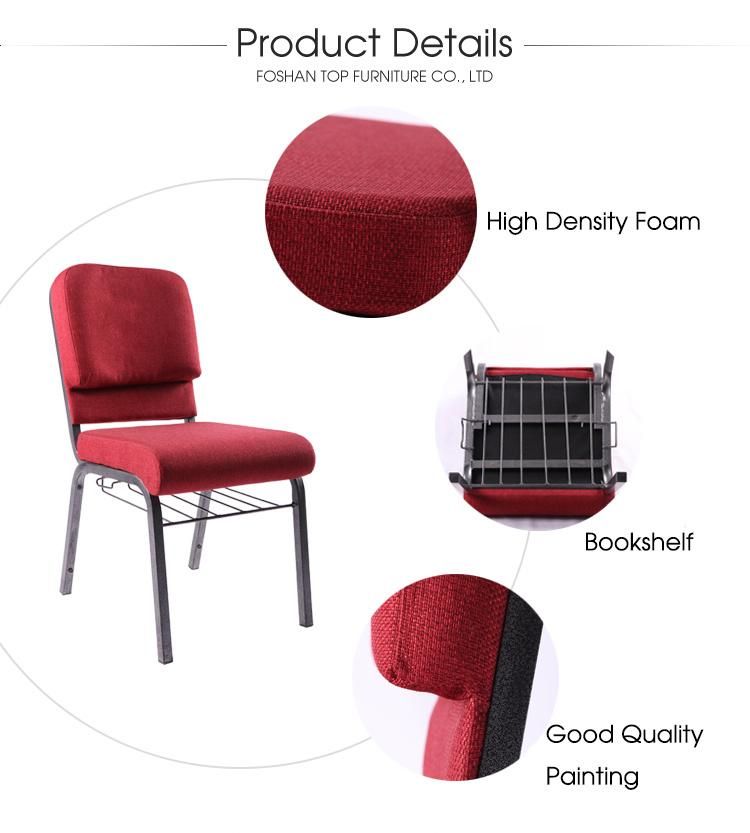 Product Details
FOSHAN TOP FURNITURE CO., LTD

High Density Foam

Bookshelf

Good Quality Painting